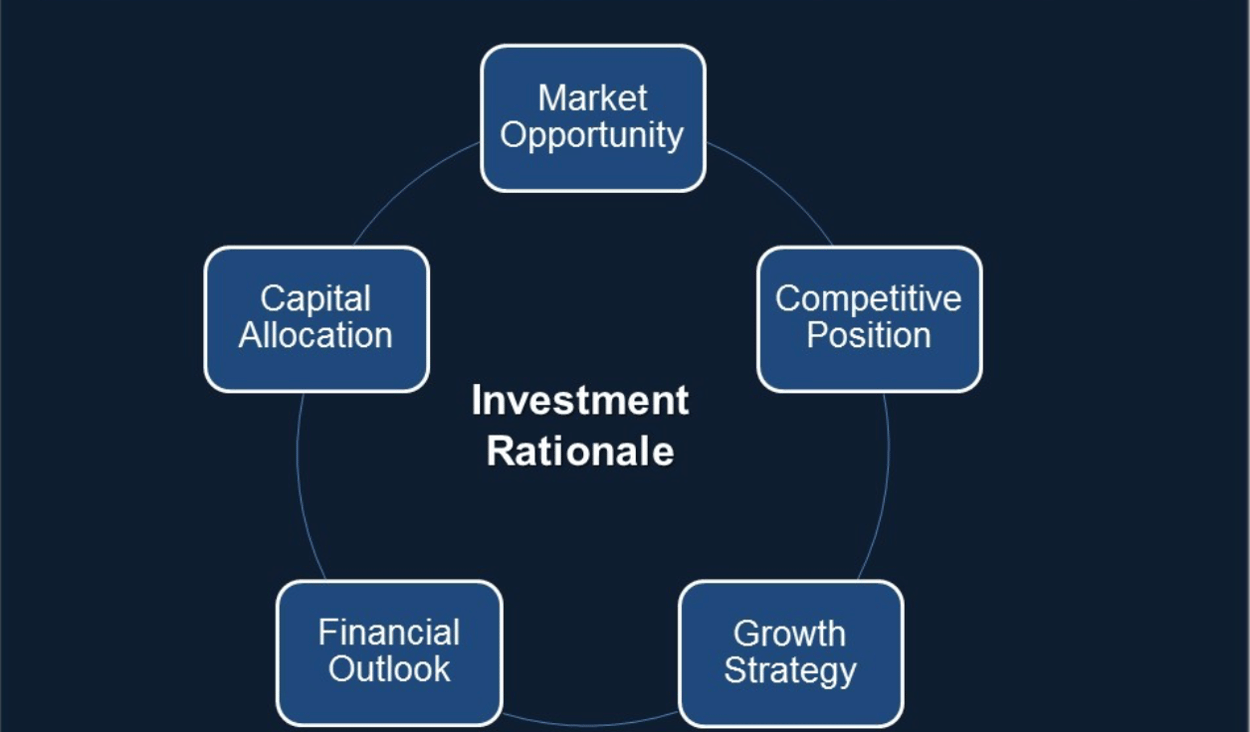 Market Opportunity

Competitive Position

Growth Strategy

Financial Outlook

Capital Allocation

Investment Rationale